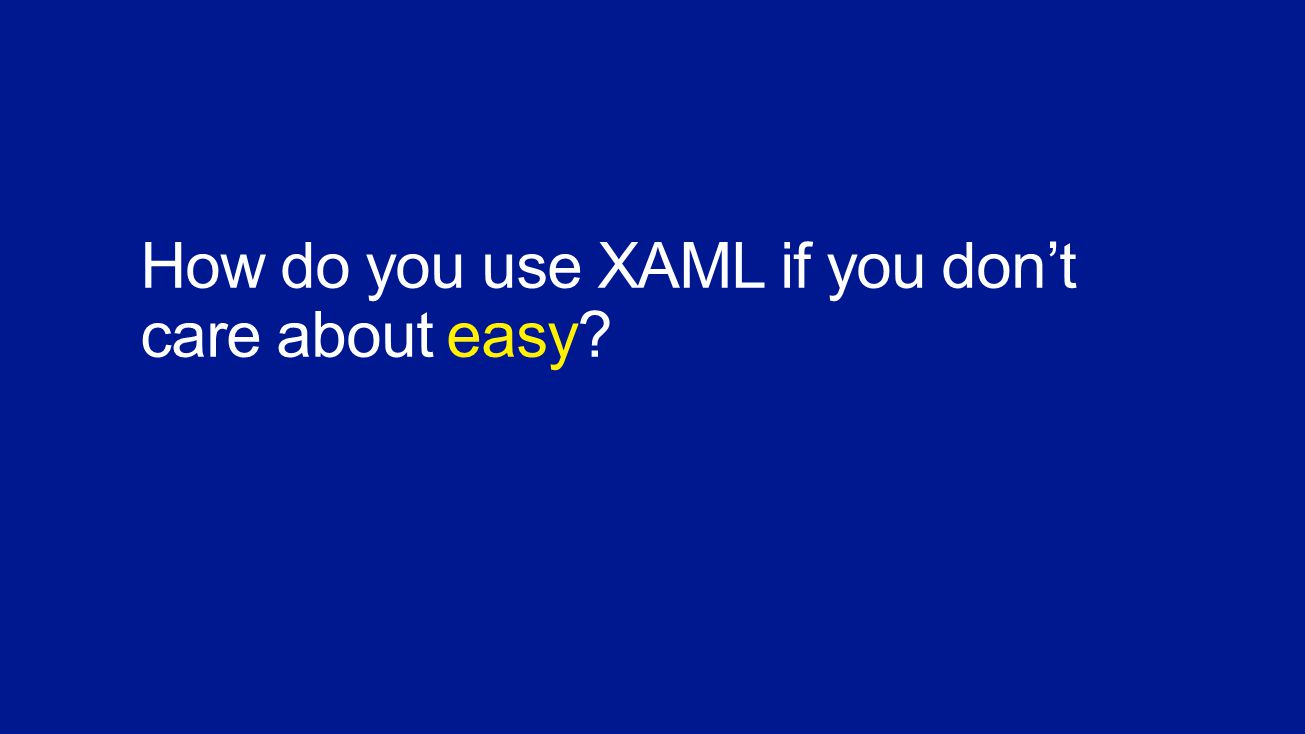 How do you use XAML if you don’t care about easy?